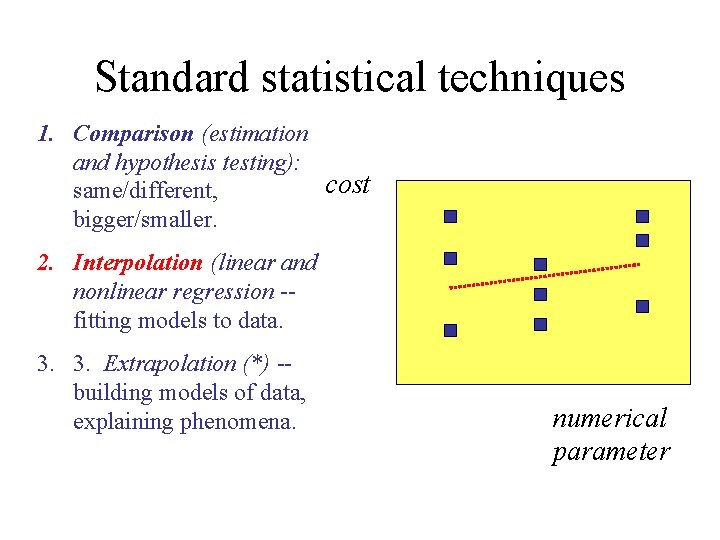 Standard statistical techniques

1. Comparison (estimation and hypothesis testing): same/different, bigger/smaller.

2. Interpolation (linear and nonlinear regression -- fitting models to data.

3. 3. Extrapolation (*) -- building models of data, explaining phenomena.

cost

numerical parameter